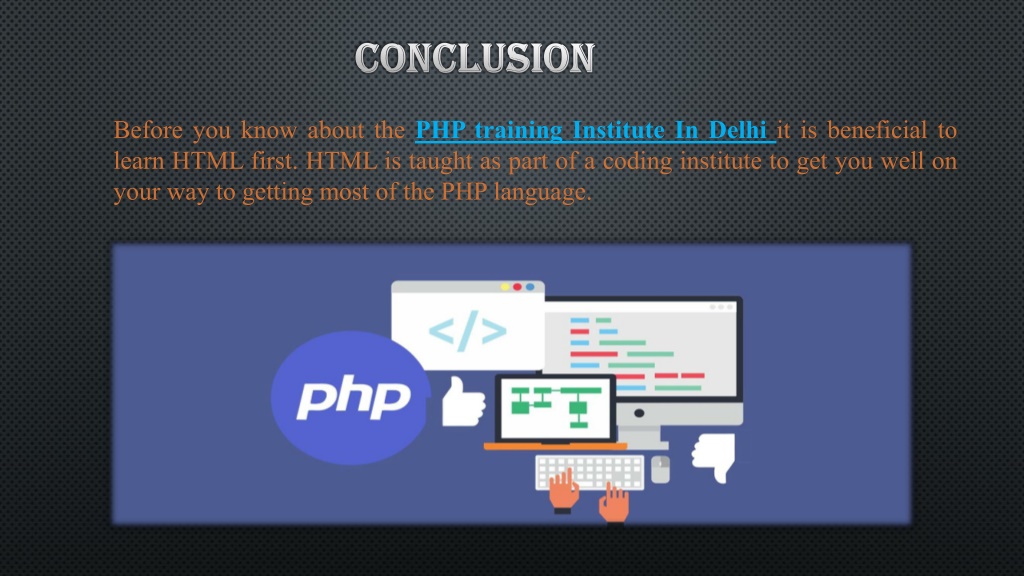 CONCLUSION

Before you know about the PHP training Institute In Delhi it is beneficial to learn HTML first. HTML is taught as part of a coding institute to get you well on your way to getting most of the PHP language.

</>

php